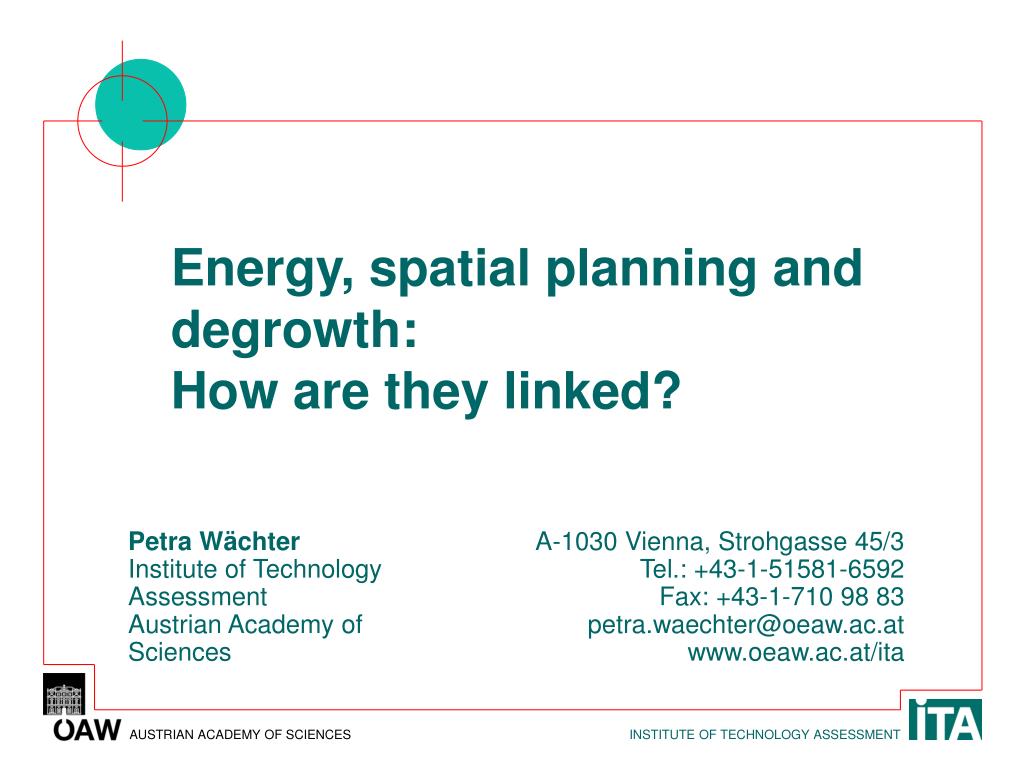 Energy, spatial planning and degrowth:
How are they linked?

Petra Wächter
Institute of Technology Assessment
Austrian Academy of Sciences

A-1030 Vienna, Strohgasse 45/3
Tel.: +43-1-51581-6592
Fax: +43-1-710 98 83
petra.waechter@oeaw.ac.at
www.oeaw.ac.at/ita

ÖAW AUSTRIAN ACADEMY OF SCIENCES

INSTITUTE OF TECHNOLOGY ASSESSMENT ITA